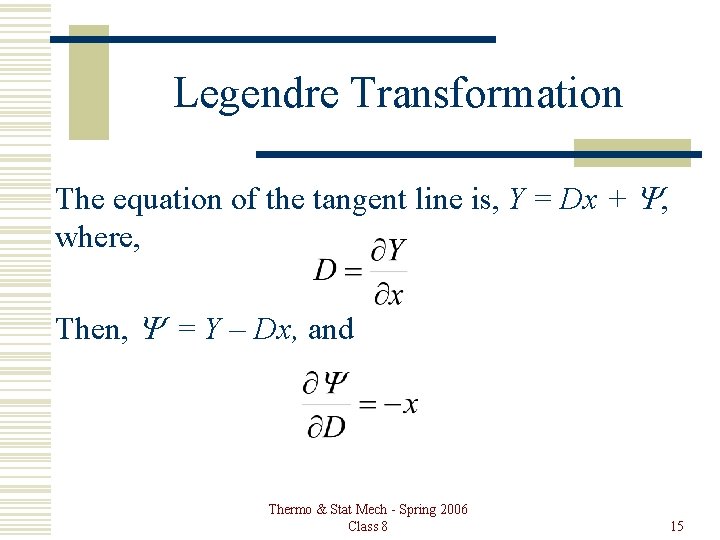 Legendre Transformation

The equation of the tangent line is, $Y = Dx + \Psi$, where,

$D = \frac{\partial Y}{\partial x}$

Then, $\Psi = Y - Dx$, and

$\frac{\partial \Psi}{\partial D} = -x$

Thermo & Stat Mech - Spring 2006
Class 8

15